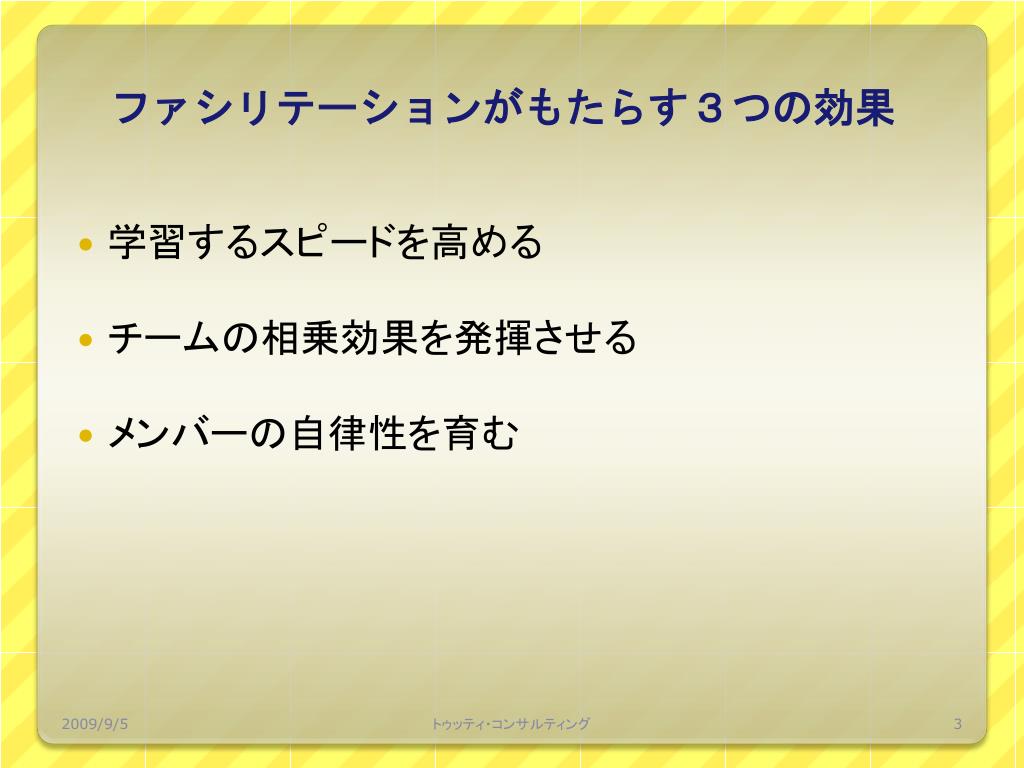 ファシリテーションがもたらす３つの効果

• 学習するスピードを高める

• チームの相乗効果を発揮させる

• メンバーの自律性を育む

2009/9/5

トゥッティ･コンサルティング

3